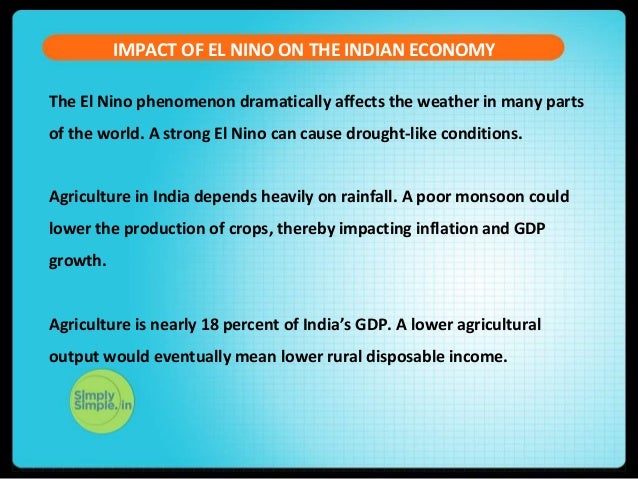 IMPACT OF EL NINO ON THE INDIAN ECONOMY

The El Nino phenomenon dramatically affects the weather in many parts of the world. A strong El Nino can cause drought-like conditions.

Agriculture in India depends heavily on rainfall. A poor monsoon could lower the production of crops, thereby impacting inflation and GDP growth.

Agriculture is nearly 18 percent of India's GDP. A lower agricultural output would eventually mean lower rural disposable income.

Simply Simple.in